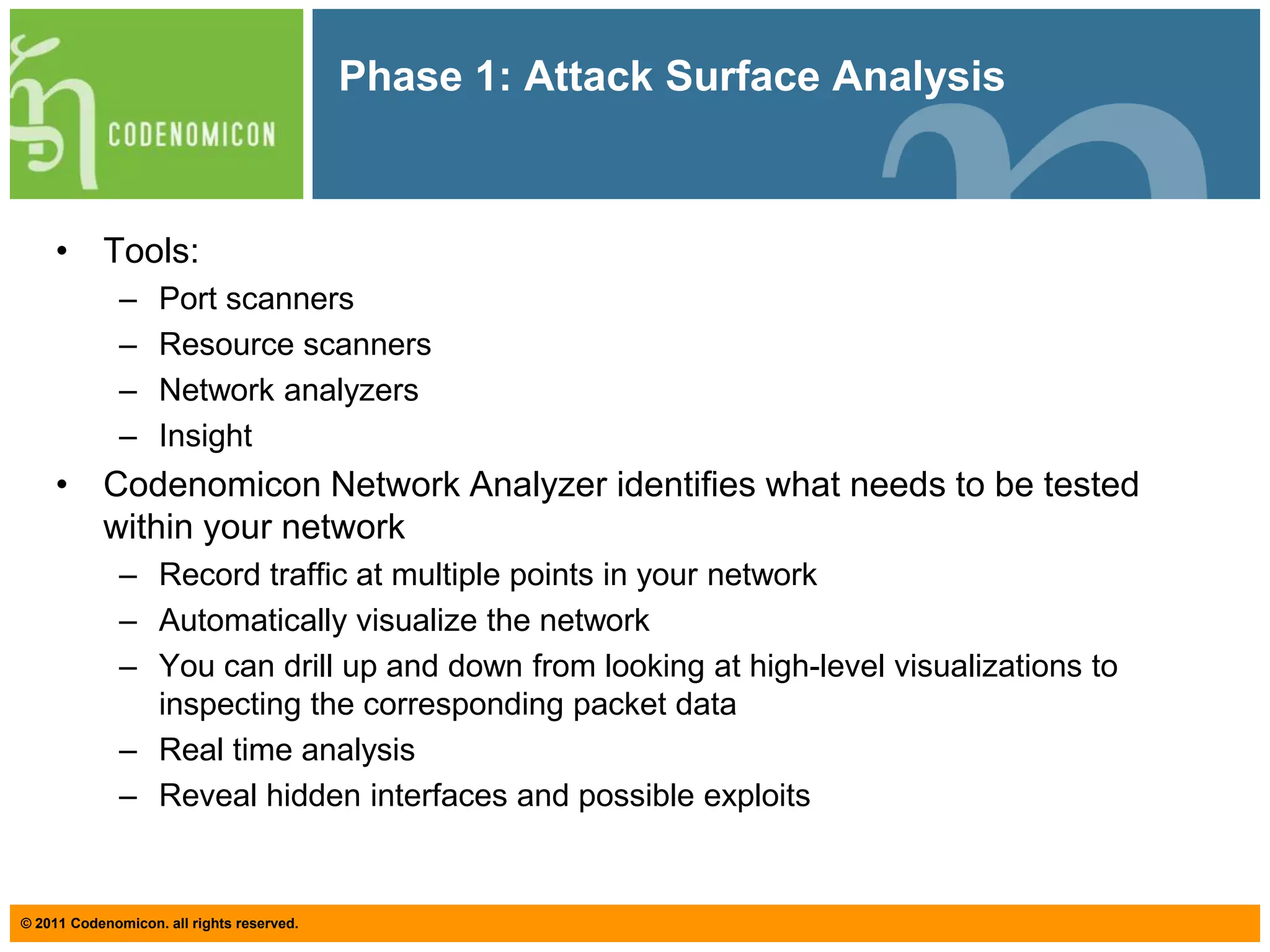 CODENOMICON

Phase 1: Attack Surface Analysis

• Tools:
– Port scanners
– Resource scanners
– Network analyzers
– Insight
• Codenomicon Network Analyzer identifies what needs to be tested within your network
– Record traffic at multiple points in your network
– Automatically visualize the network
– You can drill up and down from looking at high-level visualizations to inspecting the corresponding packet data
– Real time analysis
– Reveal hidden interfaces and possible exploits

© 2011 Codenomicon. all rights reserved.